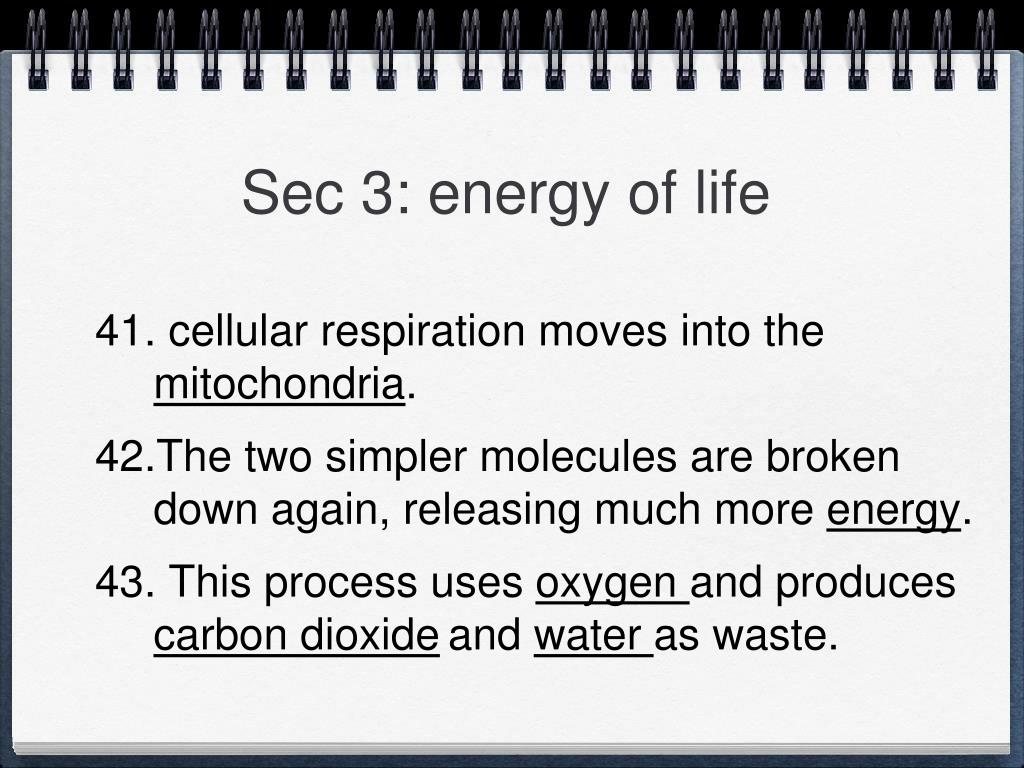 Sec 3: energy of life

41. cellular respiration moves into the mitochondria.

42.The two simpler molecules are broken down again, releasing much more energy.

43. This process uses oxygen and produces carbon dioxide and water as waste.